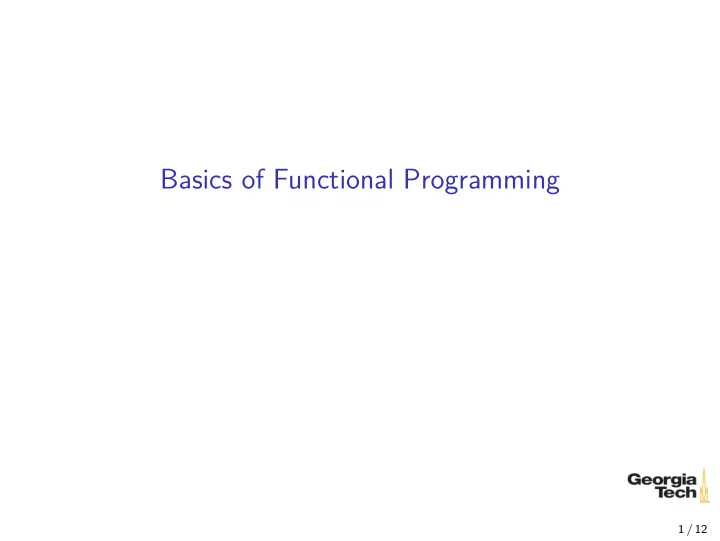 Basics of Functional Programming

Georgia Tech

1 / 12